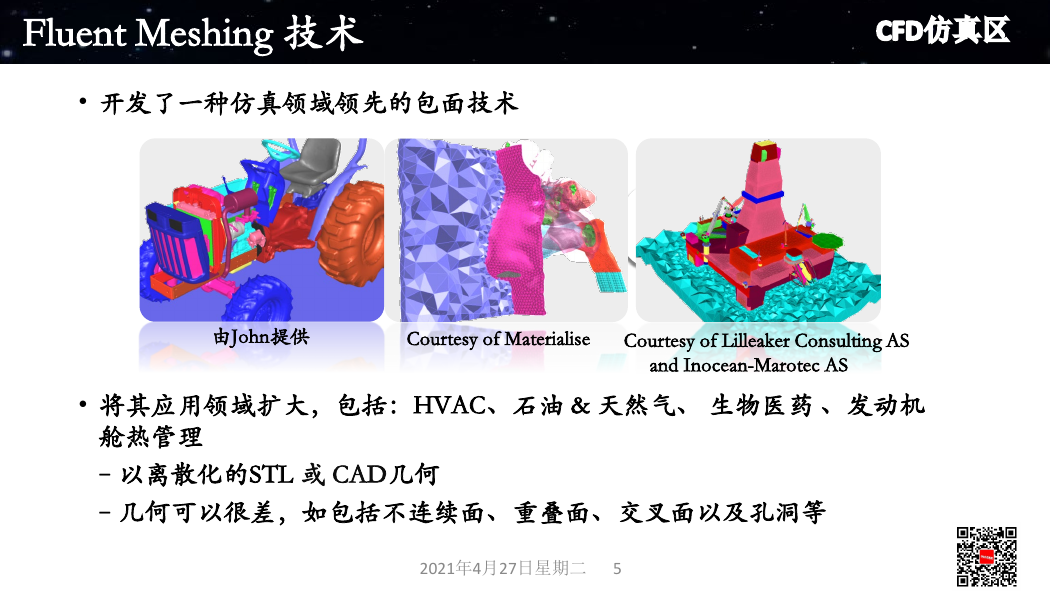 Fluent Meshing 技术

CFD仿真区

• 开发了一种仿真领域领先的包面技术

由John提供

Courtesy of Materialise

Courtesy of Lilleaker Consulting AS and Inocean-Marotec AS

• 将其应用领域扩大，包括：HVAC、石油 & 天然气、 生物医药 、发动机舱热管理

– 以离散化的STL 或 CAD几何

– 几何可以很差，如包括不连续面、重叠面、交叉面以及孔洞等

2021年4月27日星期二 5